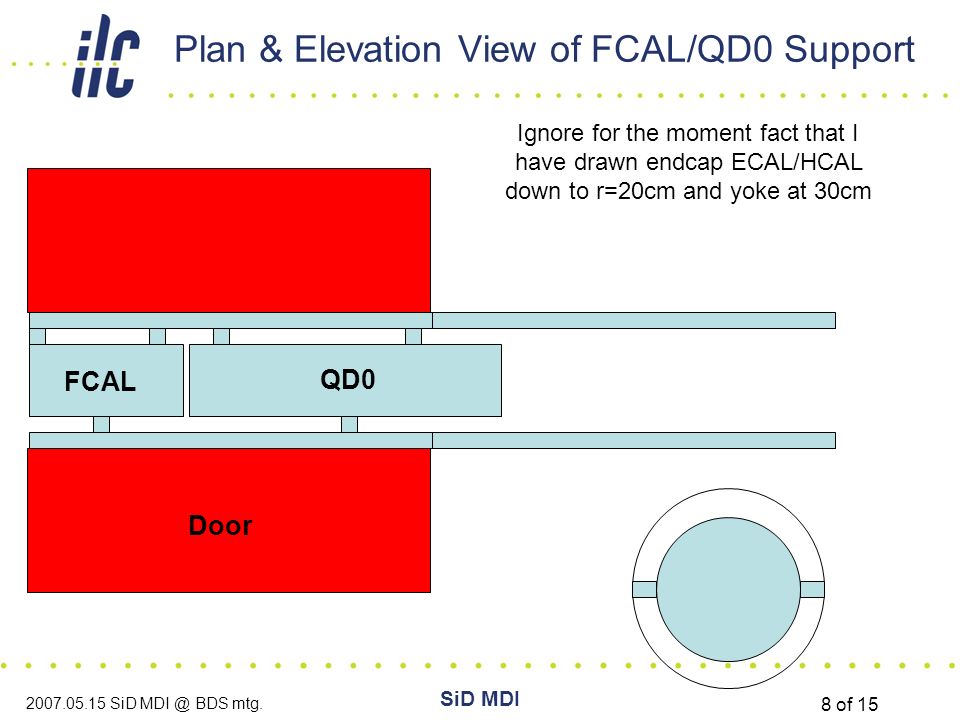 ilc

Plan & Elevation View of FCAL/QD0 Support

Ignore for the moment fact that I have drawn endcap ECAL/HCAL down to r=20cm and yoke at 30cm

FCAL

QD0

Door

2007.05.15 SiD MDI @ BDS mtg.

SiD MDI

8 of 15